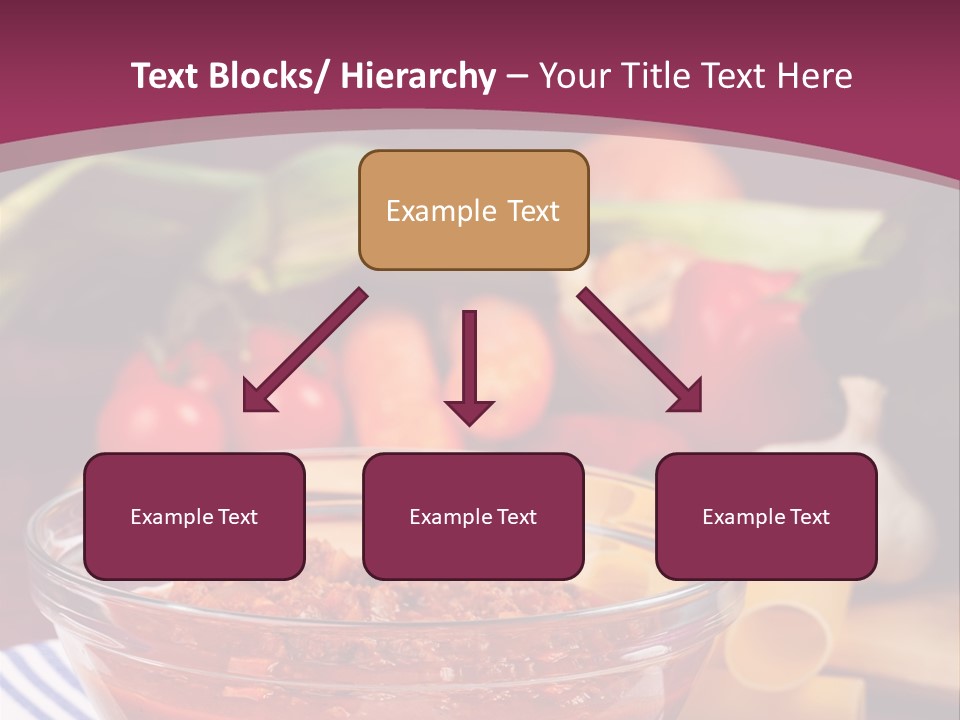 Text Blocks/ Hierarchy – Your Title Text Here

Example Text

Example Text

Example Text

Example Text